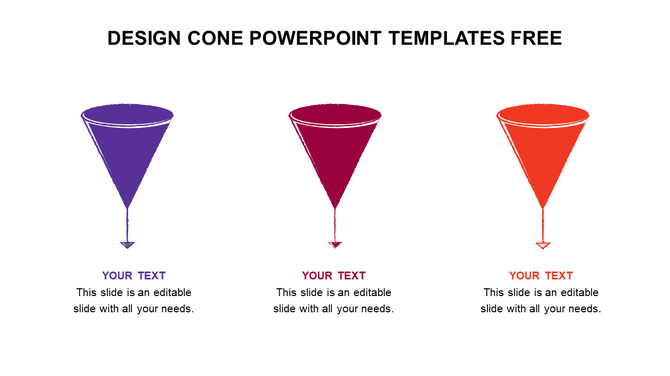 DESIGN CONE POWERPOINT TEMPLATES FREE

YOUR TEXT
This slide is an editable slide with all your needs.

YOUR TEXT
This slide is an editable slide with all your needs.

YOUR TEXT
This slide is an editable slide with all your needs.